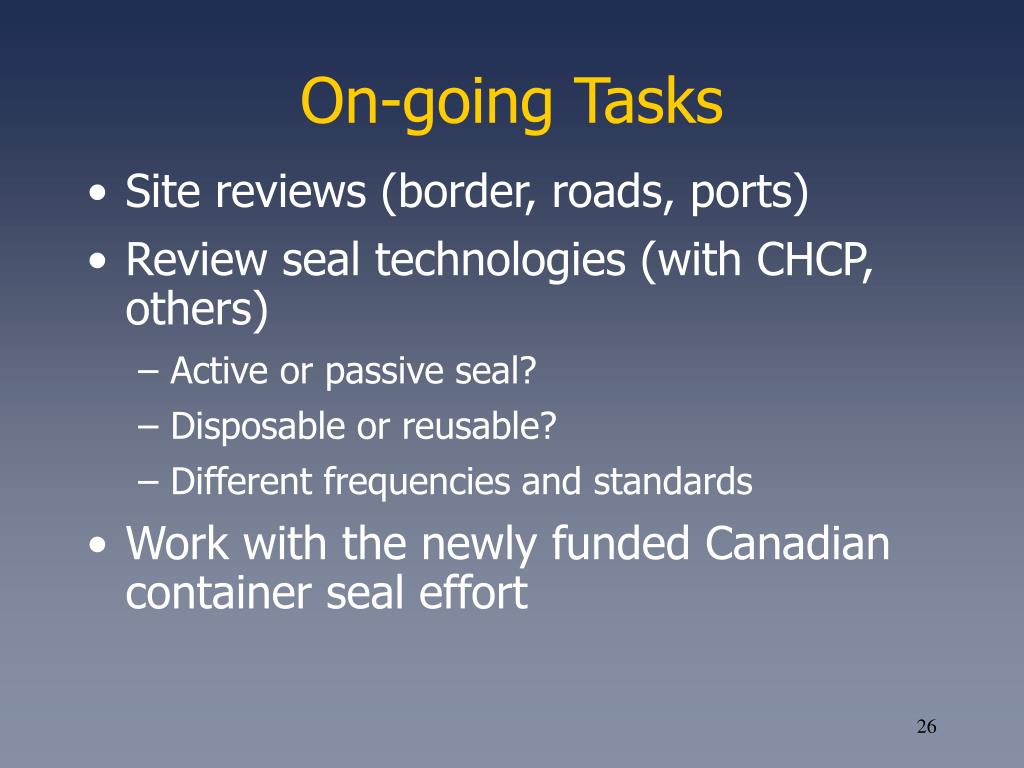 On-going Tasks

• Site reviews (border, roads, ports)
• Review seal technologies (with CHCP, others)
– Active or passive seal?
– Disposable or reusable?
– Different frequencies and standards
• Work with the newly funded Canadian container seal effort

26